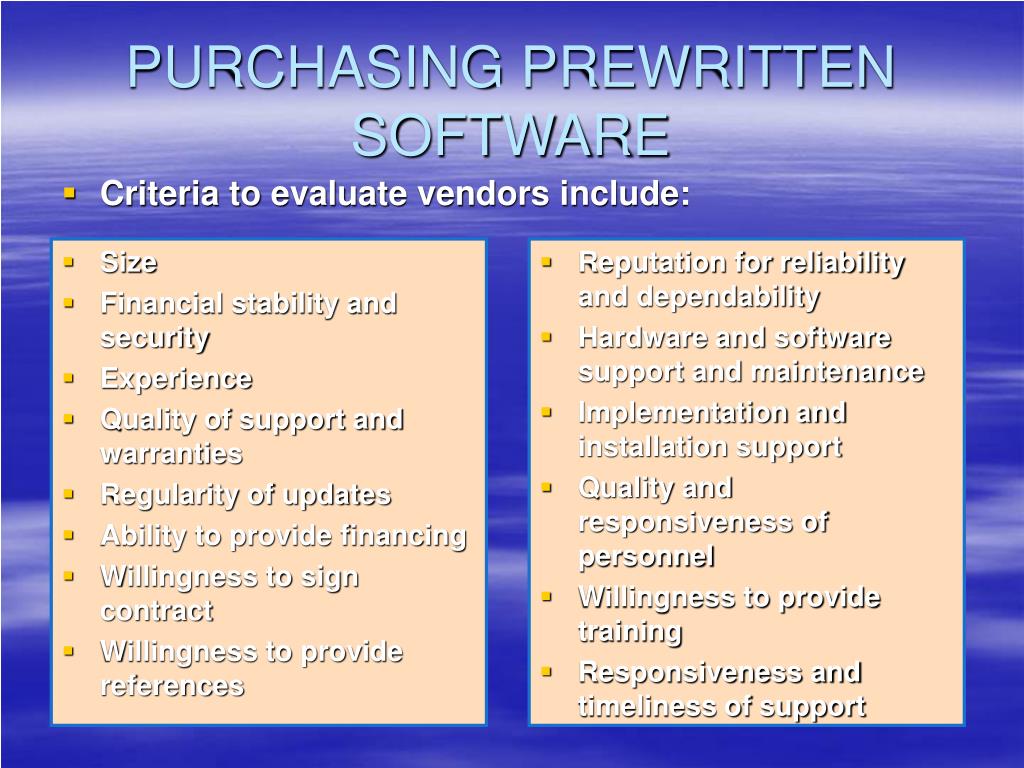 PURCHASING PREWRITTEN SOFTWARE

- Criteria to evaluate vendors include:

- Size
- Financial stability and security
- Experience
- Quality of support and warranties
- Regularity of updates
- Ability to provide financing
- Willingness to sign contract
- Willingness to provide references

- Reputation for reliability and dependability
- Hardware and software support and maintenance
- Implementation and installation support
- Quality and responsiveness of personnel
- Willingness to provide training
- Responsiveness and timeliness of support